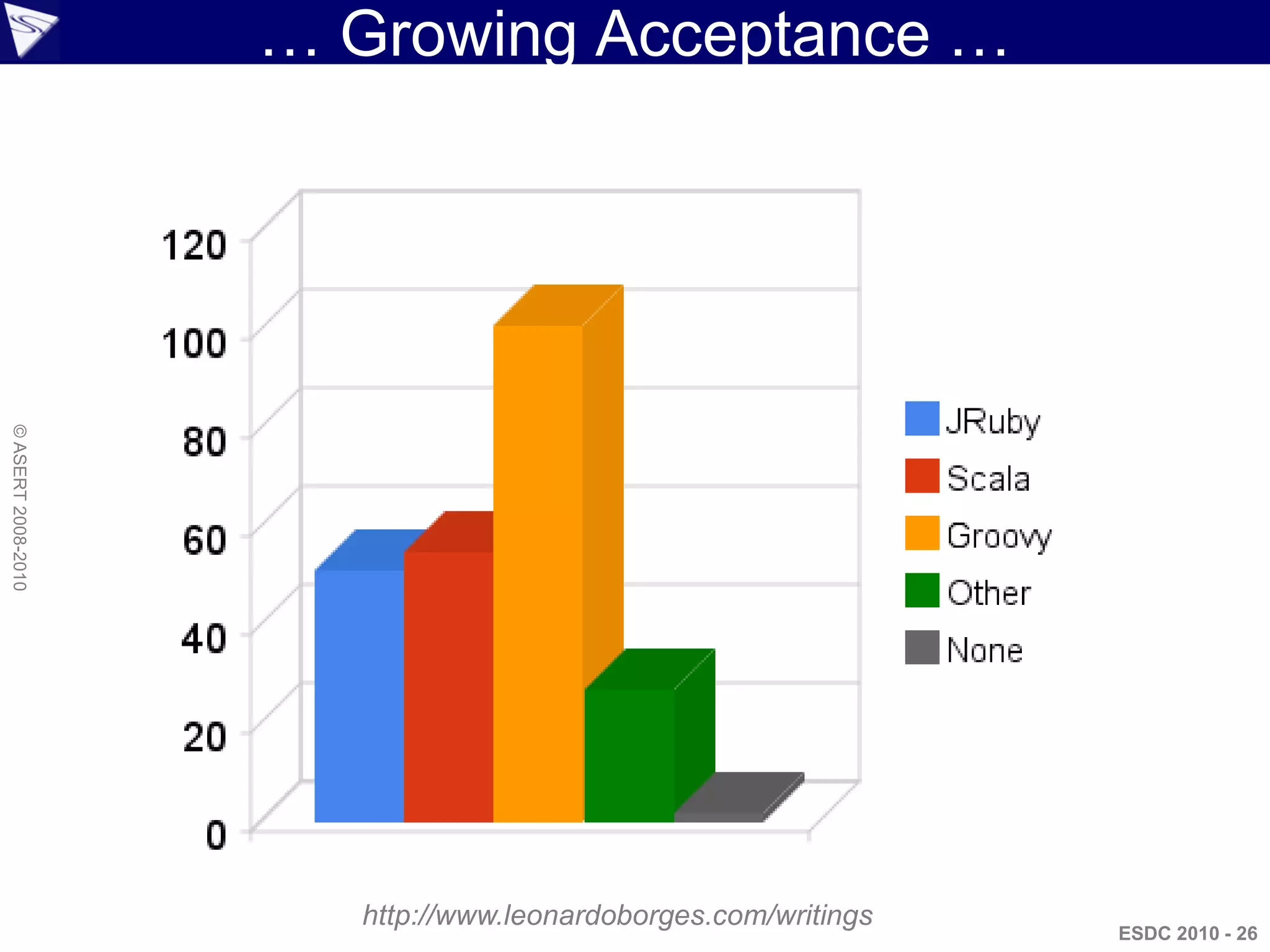 … Growing Acceptance …

© ASERT 2008-2010

120
100
80
60
40
20
0

JRuby
Scala
Groovy
Other
None

http://www.leonardoborges.com/writings

ESDC 2010 - 26